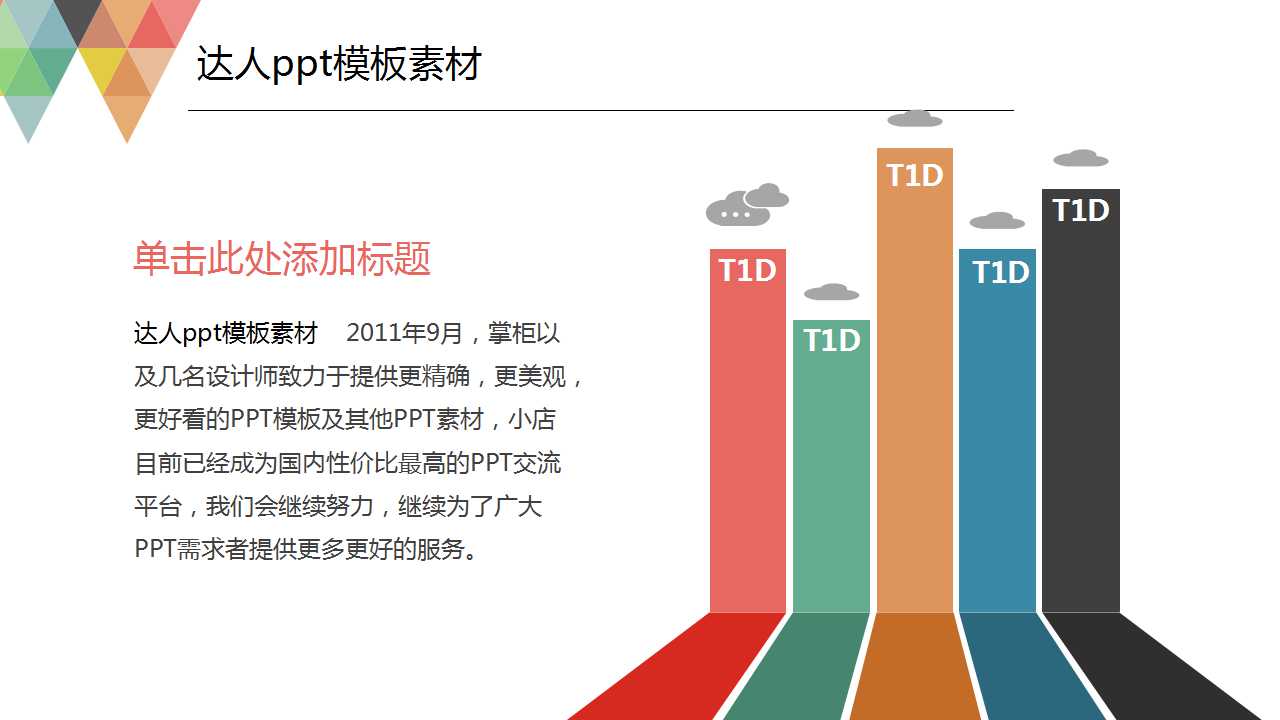 达人ppt模板素材

单击此处添加标题

达人ppt模板素材　2011年9月，掌柜以及几名设计师致力于提供更精确，更美观，更好看的PPT模板及其他PPT素材，小店目前已经成为国内性价比最高的PPT交流平台，我们会继续努力，继续为了广大PPT需求者提供更多更好的服务。

T1D

T1D

T1D

T1D

T1D